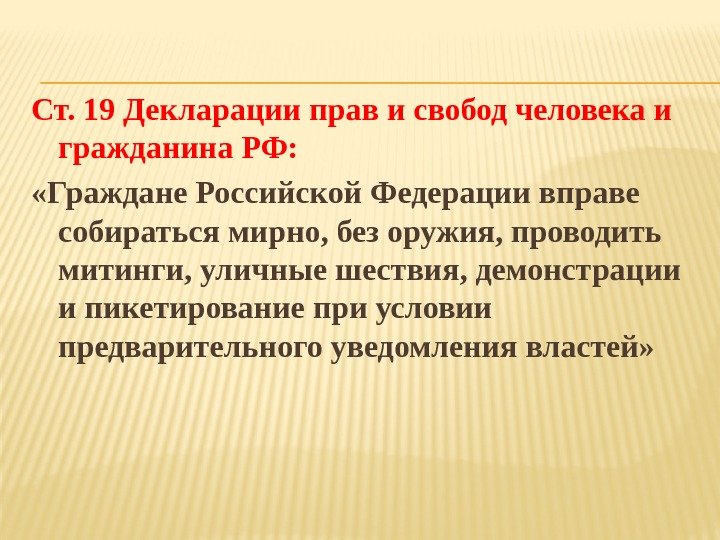 Ст. 19 Декларации прав и свобод человека и гражданина РФ:

«Граждане Российской Федерации вправе собираться мирно, без оружия, проводить митинги, уличные шествия, демонстрации и пикетирование при условии предварительного уведомления властей»